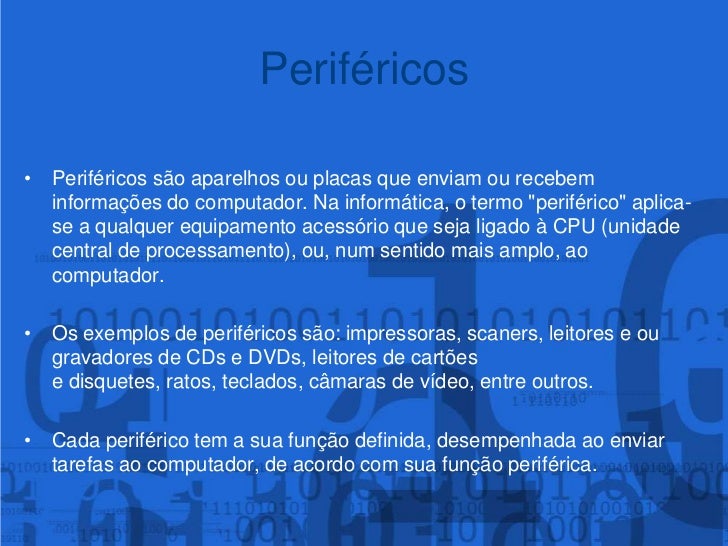 Periféricos

• Periféricos são aparelhos ou placas que enviam ou recebem informações do computador. Na informática, o termo "periférico" aplica-se a qualquer equipamento acessório que seja ligado à CPU (unidade central de processamento), ou, num sentido mais amplo, ao computador.

• Os exemplos de periféricos são: impressoras, scaners, leitores e ou gravadores de CDs e DVDs, leitores de cartões
e disquetes, ratos, teclados, câmaras de vídeo, entre outros.

• Cada periférico tem a sua função definida, desempenhada ao enviar tarefas ao computador, de acordo com sua função periférica.